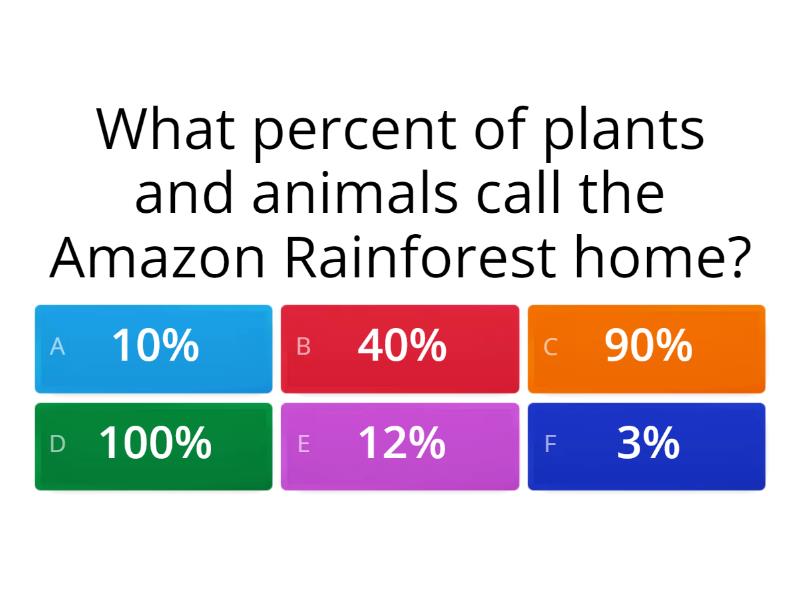 What percent of plants and animals call the Amazon Rainforest home?

A 10%

B 40%

C 90%

D 100%

E 12%

F 3%